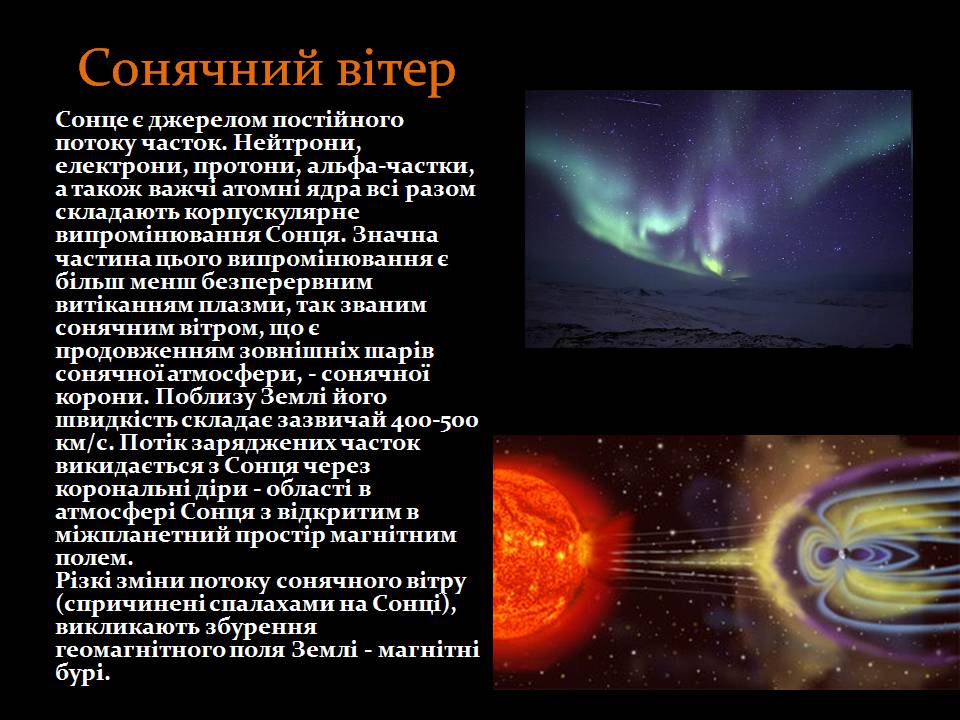 Сонячний вітер

Сонце є джерелом постійного потоку часток. Нейтрони, електрони, протони, альфа-частки, а також важчі атомні ядра всі разом складають корпускулярне випромінювання Сонця. Значна частина цього випромінювання є більш менш безперервним витіканням плазми, так званим сонячним вітром, що є продовженням зовнішніх шарів сонячної атмосфери, - сонячної корони. Поблизу Землі його швидкість складає зазвичай 400-500 км/с. Потік заряджених часток викидається з Сонця через корональні діри - області в атмосфері Сонця з відкритим в міжпланетний простір магнітним полем.
Різкі зміни потоку сонячного вітру (спричинені спалахами на Сонці), викликають збурення геомагнітного поля Землі - магнітні бурі.